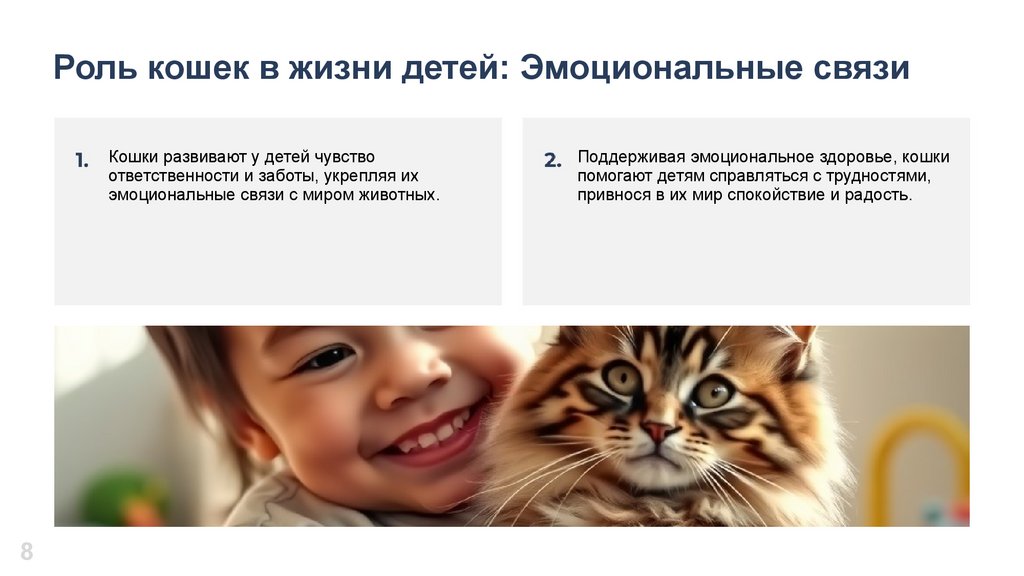 Роль кошек в жизни детей: Эмоциональные связи

1. Кошки развивают у детей чувство ответственности и заботы, укрепляя их эмоциональные связи с миром животных.

2. Поддерживая эмоциональное здоровье, кошки помогают детям справляться с трудностями, привнося в их мир спокойствие и радость.

8